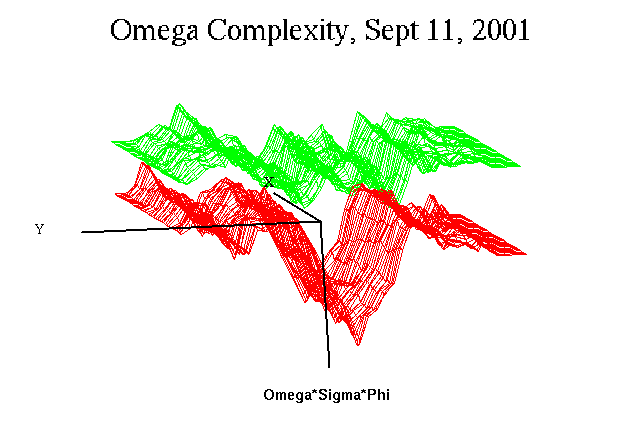 Omega Complexity, Sept 11, 2001

X

Y

Omega*Sigma*Phi